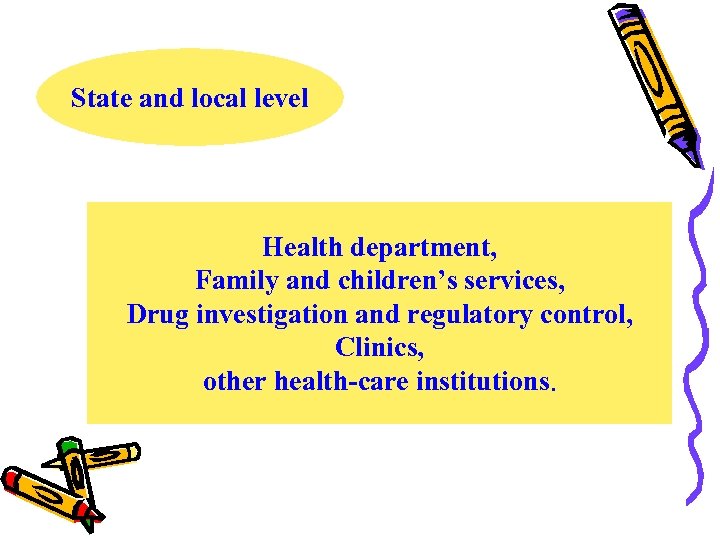 State and local level

Health department,
Family and children’s services,
Drug investigation and regulatory control,
Clinics,
other health-care institutions.